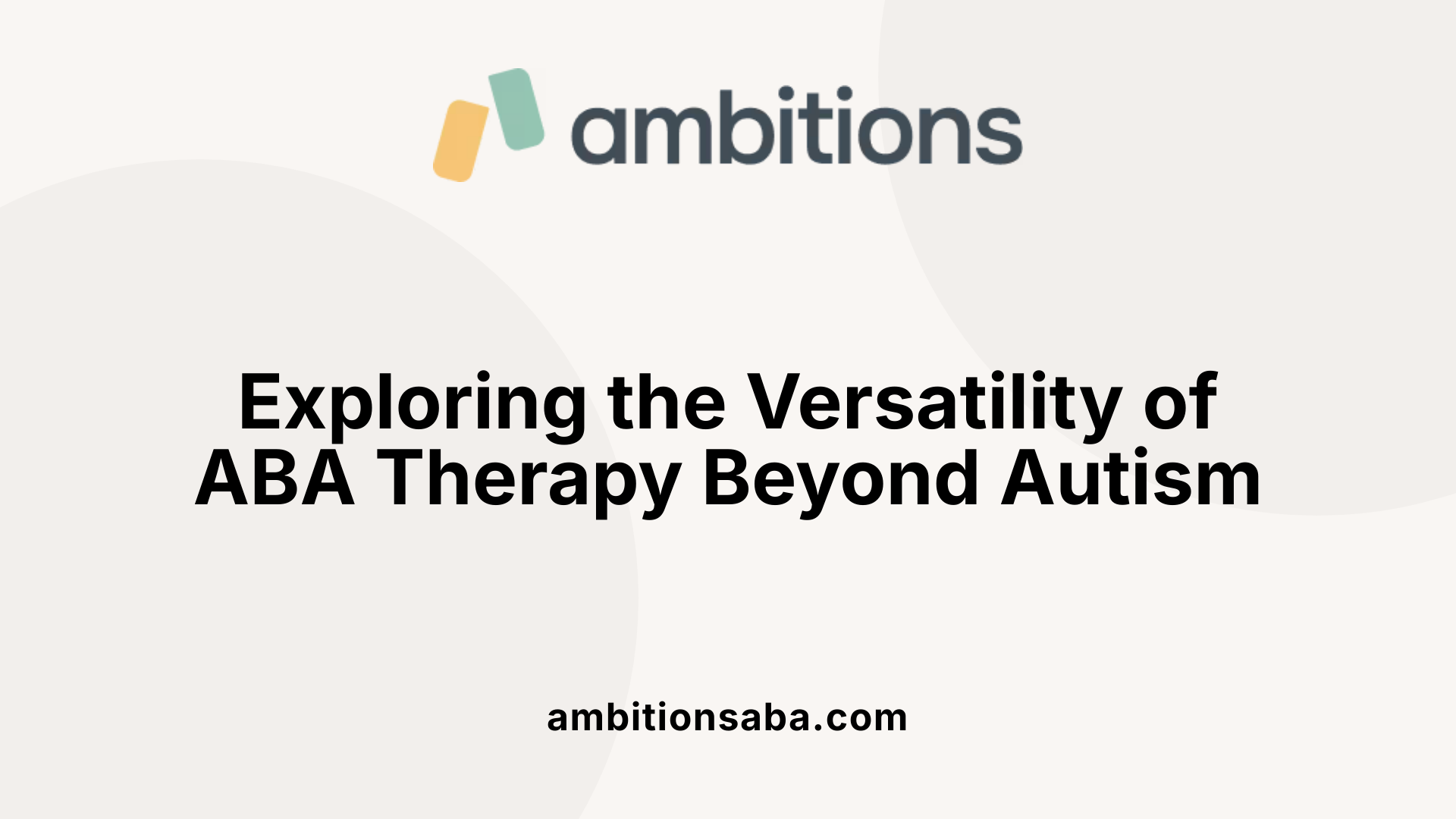 ambitions

Exploring the Versatility of ABA Therapy Beyond Autism

ambitionsaba.com